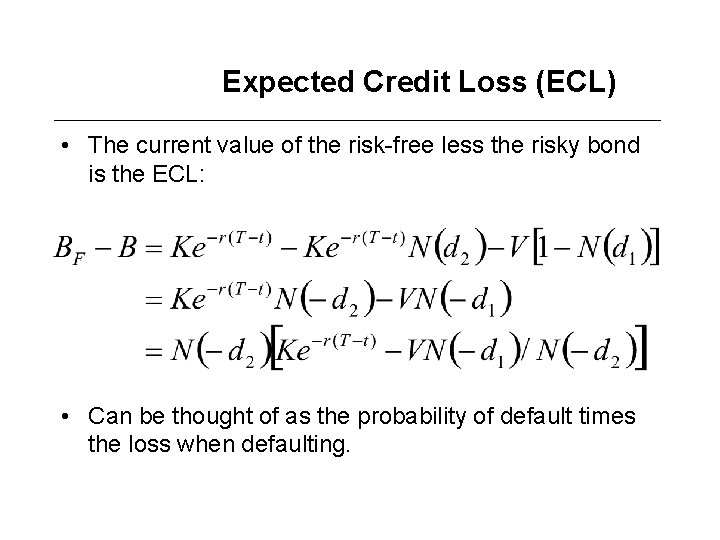 Expected Credit Loss (ECL)

• The current value of the risk-free less the risky bond is the ECL:

$B_F - B = Ke^{-r(T-t)} - Ke^{-r(T-t)}N(d_2) - V[1 - N(d_1)]$
$= Ke^{-r(T-t)}N(-d_2) - VN(-d_1)$
$= N(-d_2)[Ke^{-r(T-t)} - VN(-d_1)/N(-d_2)]$

• Can be thought of as the probability of default times the loss when defaulting.